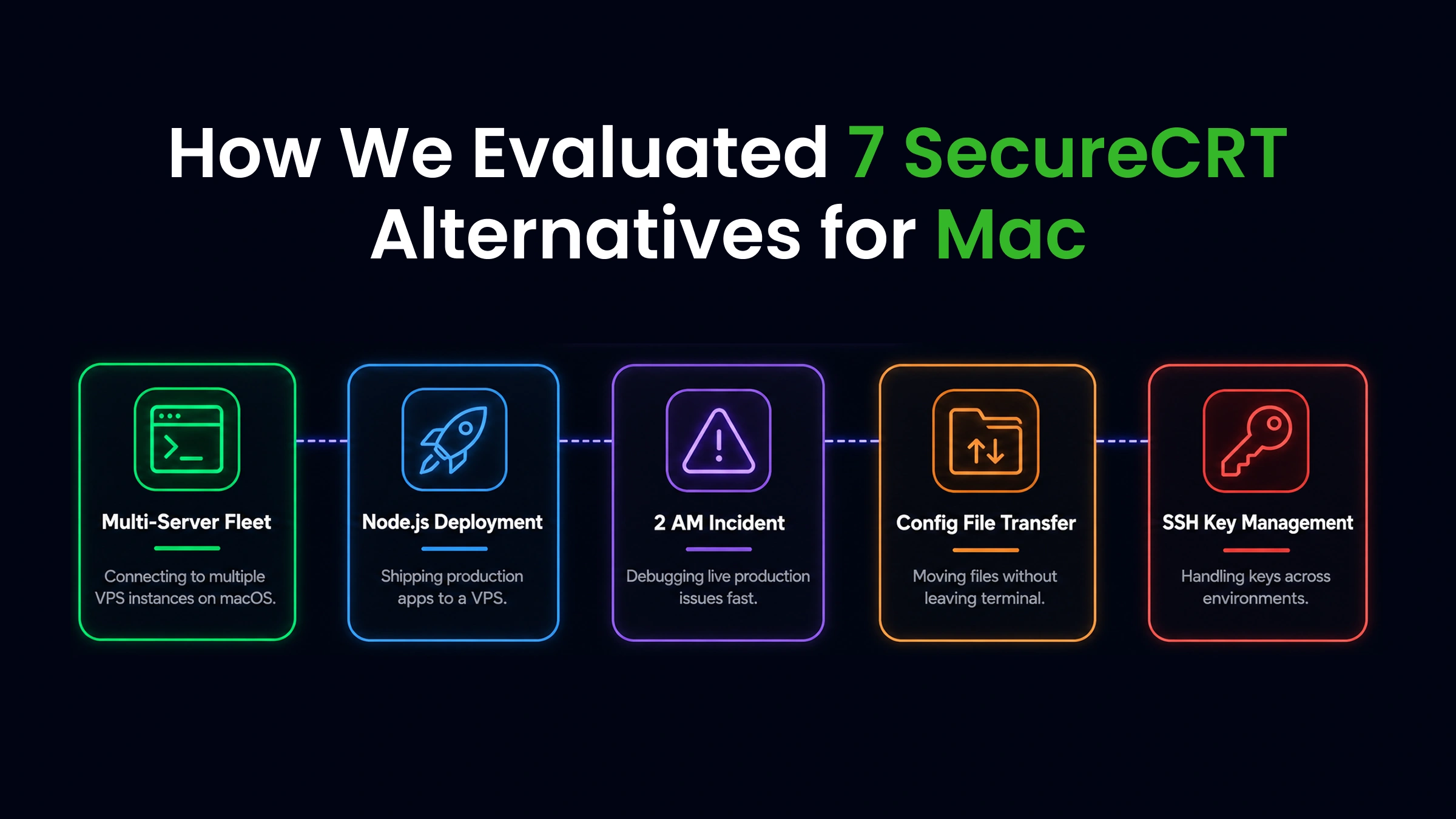 How We Evaluated 7 SecureCRT Alternatives for Mac

Multi-Server Fleet

Connecting to multiple VPS instances on macOS.

Node.js Deployment

Shipping production apps to a VPS.

2 AM Incident

Debugging live production issues fast.

Config File Transfer

Moving files without leaving terminal.

SSH Key Management

Handling keys across environments.